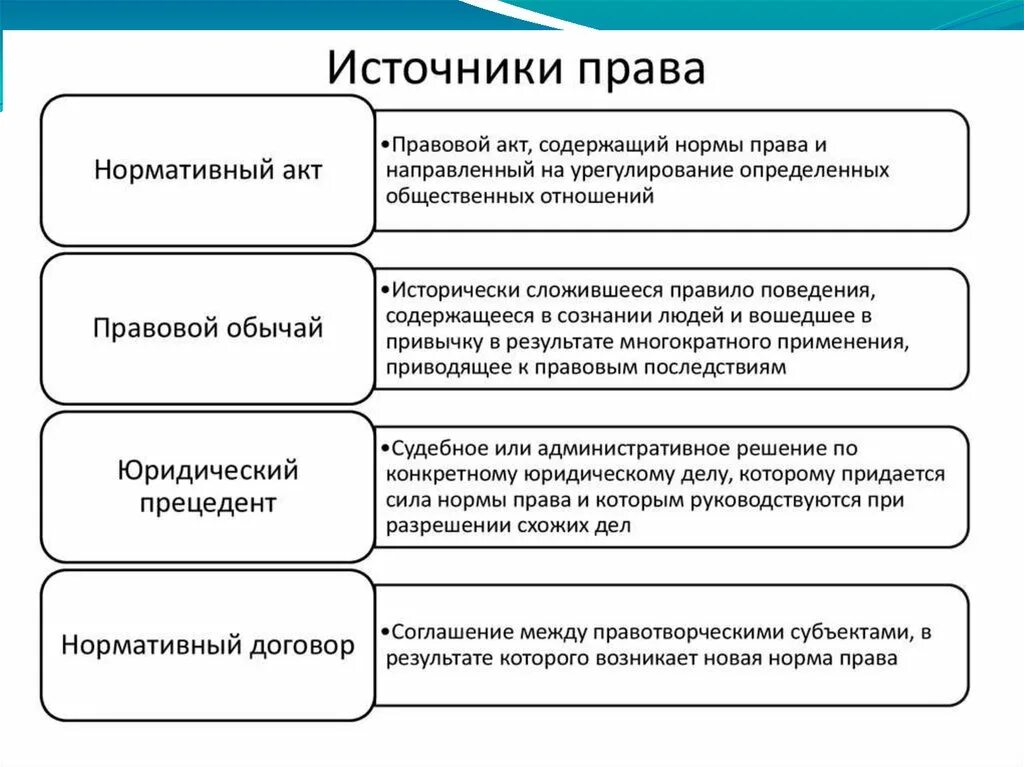 Источники права

Нормативный акт

•Правовой акт, содержащий нормы права и направленный на урегулирование определенных общественных отношений

Правовой обычай

•Исторически сложившееся правило поведения, содержащееся в сознании людей и вошедшее в привычку в результате многократного применения, приводящее к правовым последствиям

Юридический прецедент

•Судебное или административное решение по конкретному юридическому делу, которому придается сила нормы права и которым руководствуются при разрешении схожих дел

Нормативный договор

•Соглашение между правотворческими субъектами, в результате которого возникает новая норма права